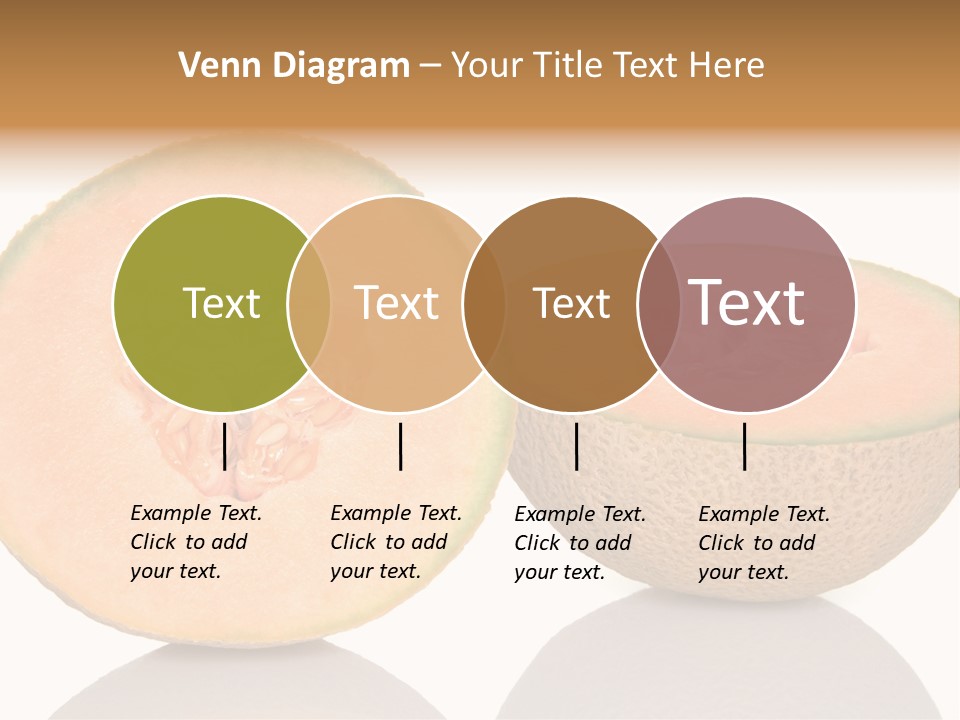 Venn Diagram – Your Title Text Here

Text

Text

Text

Text

Example Text. Click to add your text.

Example Text. Click to add your text.

Example Text. Click to add your text.

Example Text. Click to add your text.